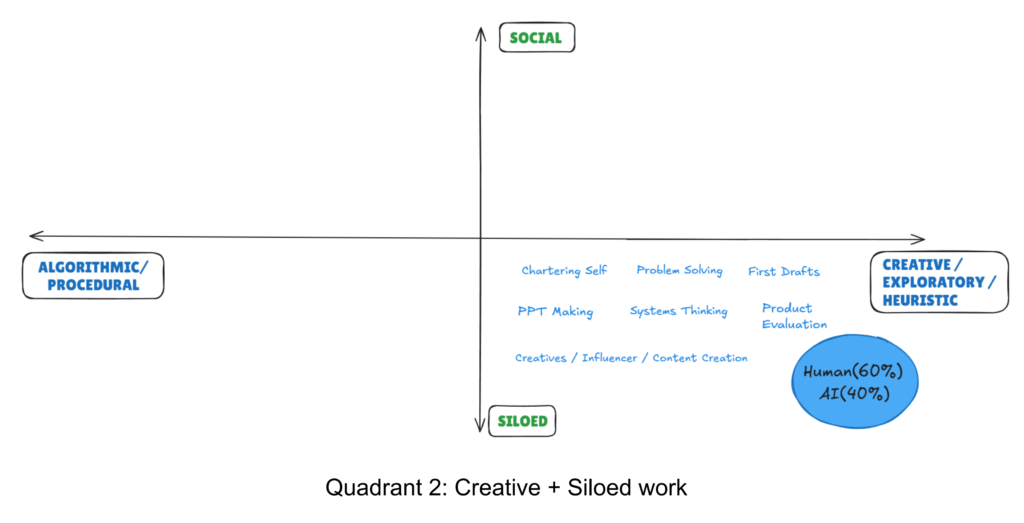 SOCIAL

ALGORITHMIC/ PROCEDURAL

CREATIVE / EXPLORATORY / HEURISTIC

Chartering Self

Problem Solving

First Drafts

PPT Making

Systems Thinking

Product Evaluation

Creatives / Influencer / Content Creation

Human(60%) AI(40%)

SILOED

Quadrant 2: Creative + Siloed work